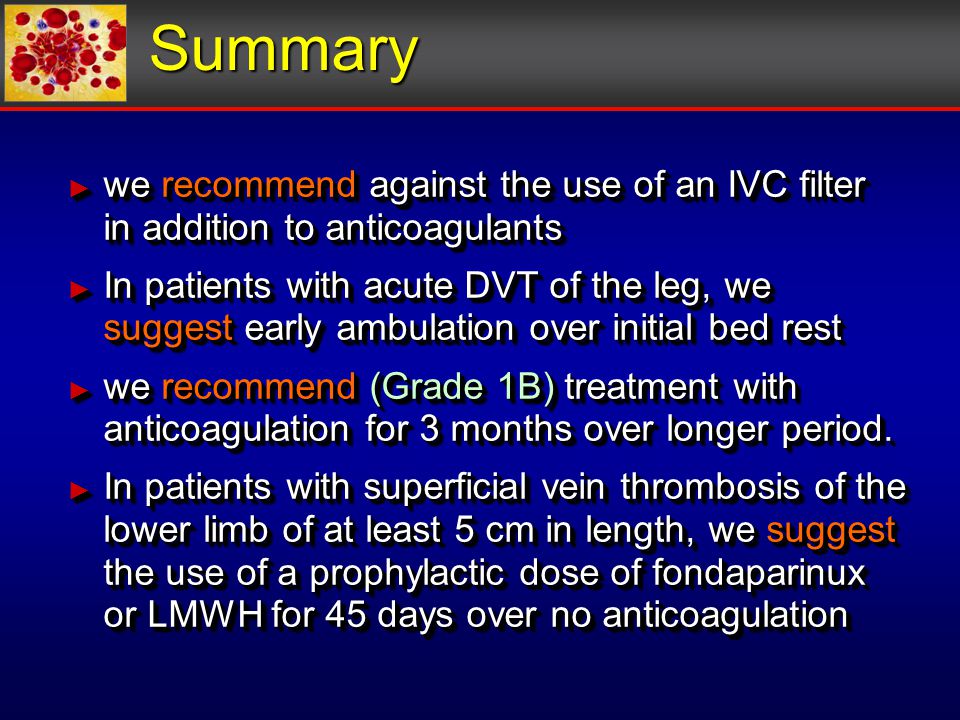 Summary

► we recommend against the use of an IVC filter in addition to anticoagulants

► In patients with acute DVT of the leg, we suggest early ambulation over initial bed rest

► we recommend (Grade 1B) treatment with anticoagulation for 3 months over longer period.

► In patients with superficial vein thrombosis of the lower limb of at least 5 cm in length, we suggest the use of a prophylactic dose of fondaparinux or LMWH for 45 days over no anticoagulation